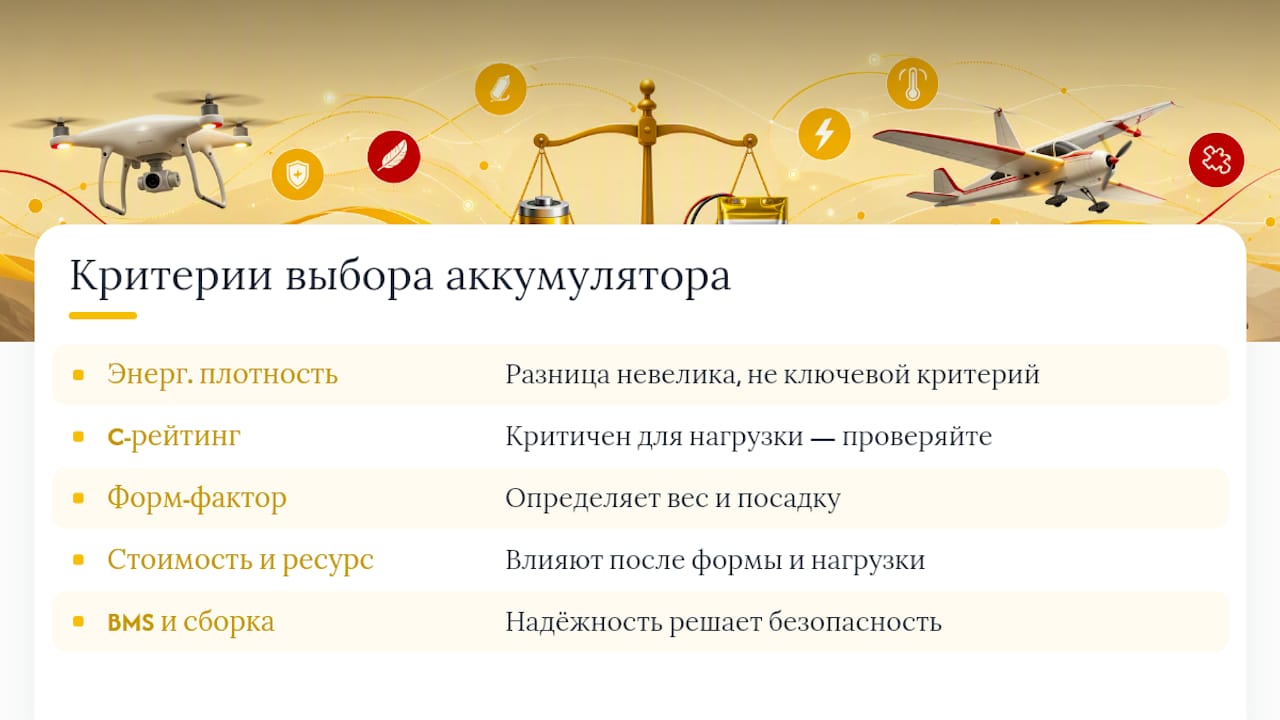 Критерии выбора аккумулятора

| | |
|---|---|
| Энерг. плотность | Разница невелика, не ключевой критерий |
| C-рейтинг | Критичен для нагрузки — проверяйте |
| Форм-фактор | Определяет вес и посадку |
| Стоимость и ресурс | Влияют после формы и нагрузки |
| BMS и сборка | Надёжность решает безопасность |